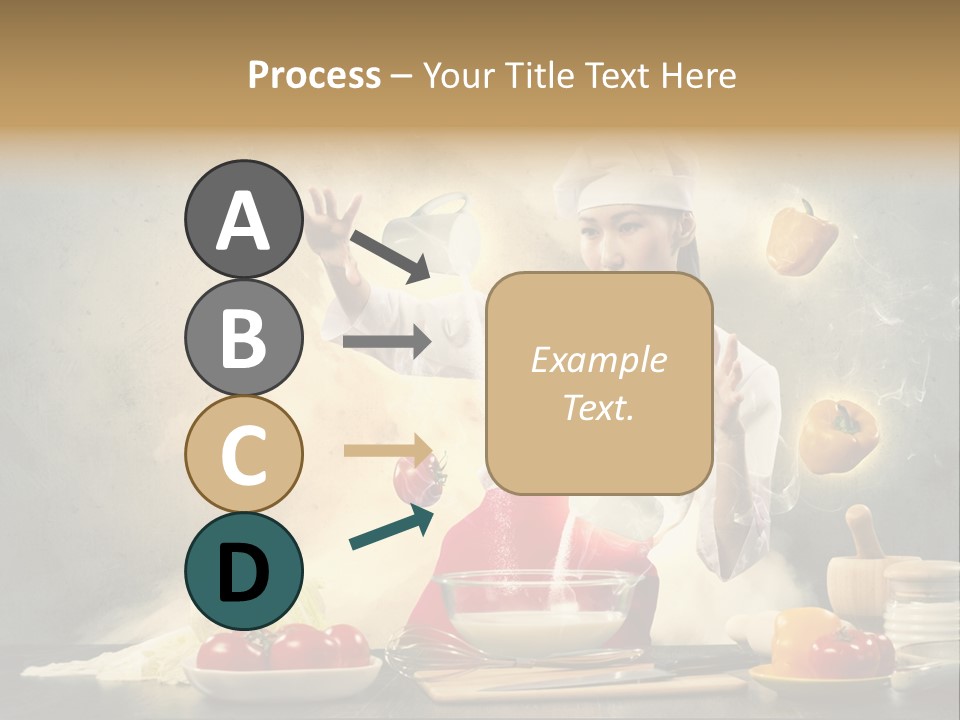 Process – Your Title Text Here

A

B

C

D

Example Text.